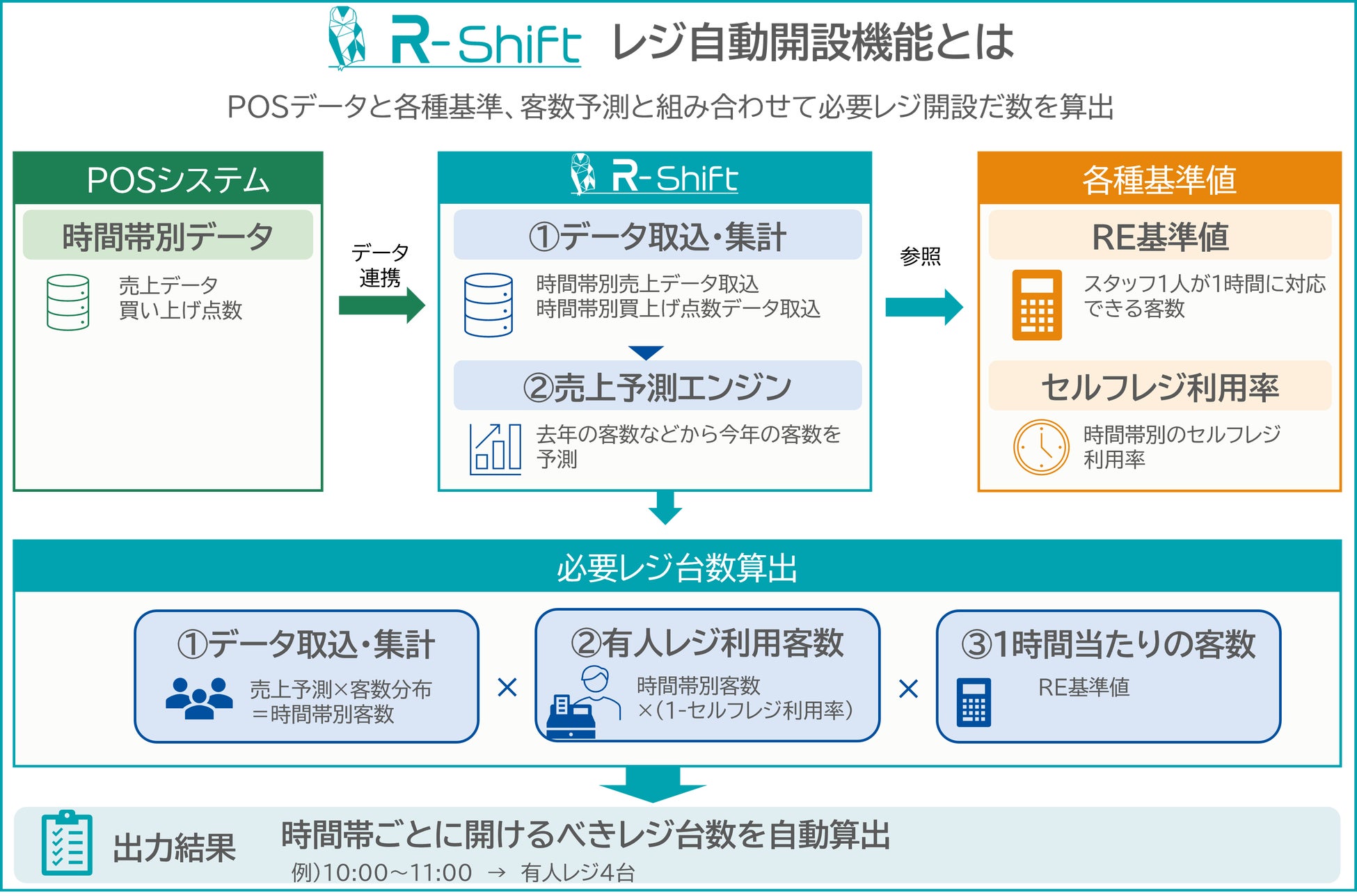 R-Shift レジ自動開設機能とは

POSデータと各種基準、客数予測と組み合わせて必要レジ開設だ数を算出

POSシステム

時間帯別データ

売上データ
買い上げ点数

データ連携

R-Shift

①データ取込・集計

時間帯別売上データ取込
時間帯別買上げ点数データ取込

②売上予測エンジン

去年の客数などから今年の客数を予測

参照

各種基準値

RE基準値

スタッフ1人が1時間に対応できる客数

セルフレジ利用率

時間帯別のセルフレジ利用率

必要レジ台数算出

①データ取込・集計

売上予測×客数分布
＝時間帯別客数

×

②有人レジ利用客数

時間帯別客数
×(1-セルフレジ利用率)

×

③1時間当たりの客数

RE基準値

出力結果

時間帯ごとに開けるべきレジ台数を自動算出

例)10:00～11:00 → 有人レジ4台